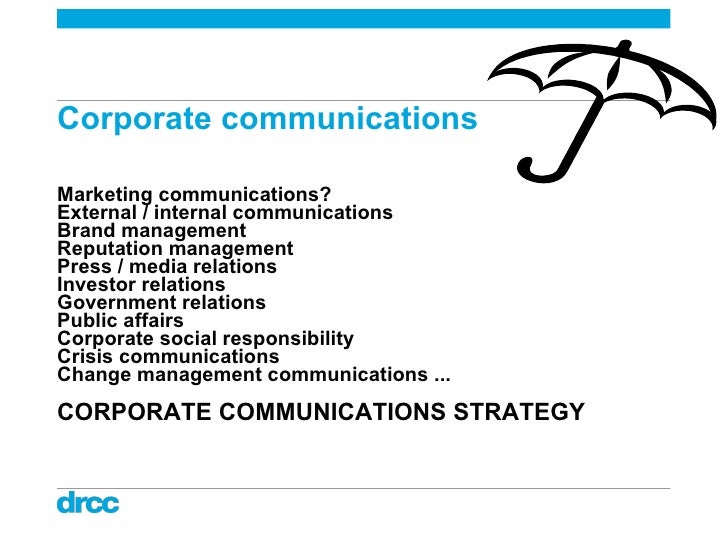 Corporate communications

Marketing communications?
External / internal communications
Brand management
Reputation management
Press / media relations
Investor relations
Government relations
Public affairs
Corporate social responsibility
Crisis communications
Change management communications ...

CORPORATE COMMUNICATIONS STRATEGY

drcc